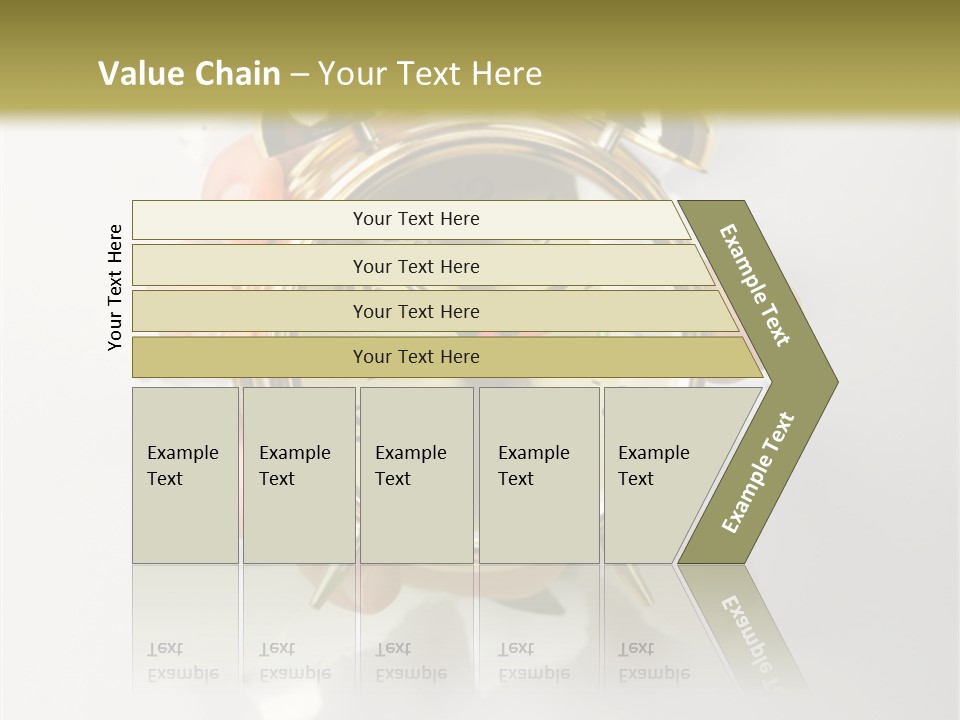 Value Chain – Your Text Here

Your Text Here

Your Text Here

Your Text Here

Your Text Here

Your Text Here

Example Text

Example Text

Example Text

Example Text

Example Text

Example Text

Example Text